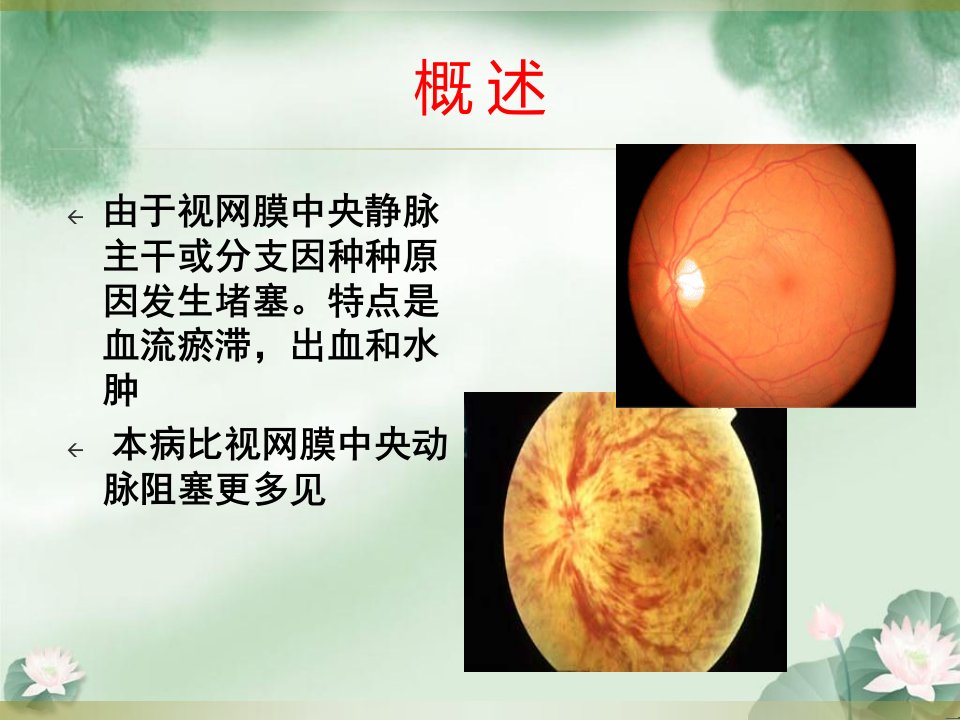 概述

← 由于视网膜中央静脉主干或分支因种种原因发生堵塞。特点是血流瘀滞，出血和水肿

← 本病比视网膜中央动脉阻塞更多见